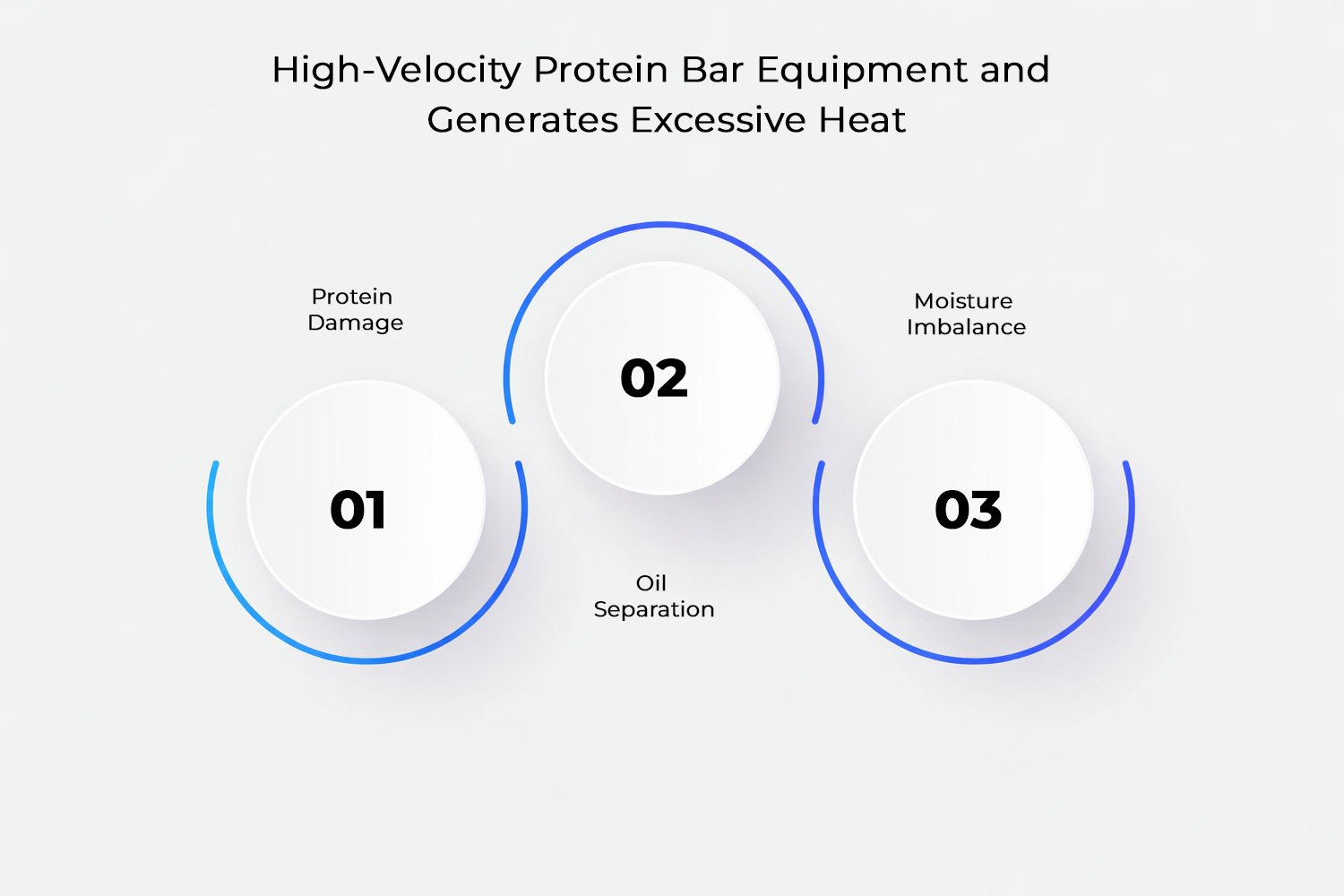 High-Velocity Protein Bar Equipment and Generates Excessive Heat

Protein Damage

01

02

Oil Separation

Moisture Imbalance

03